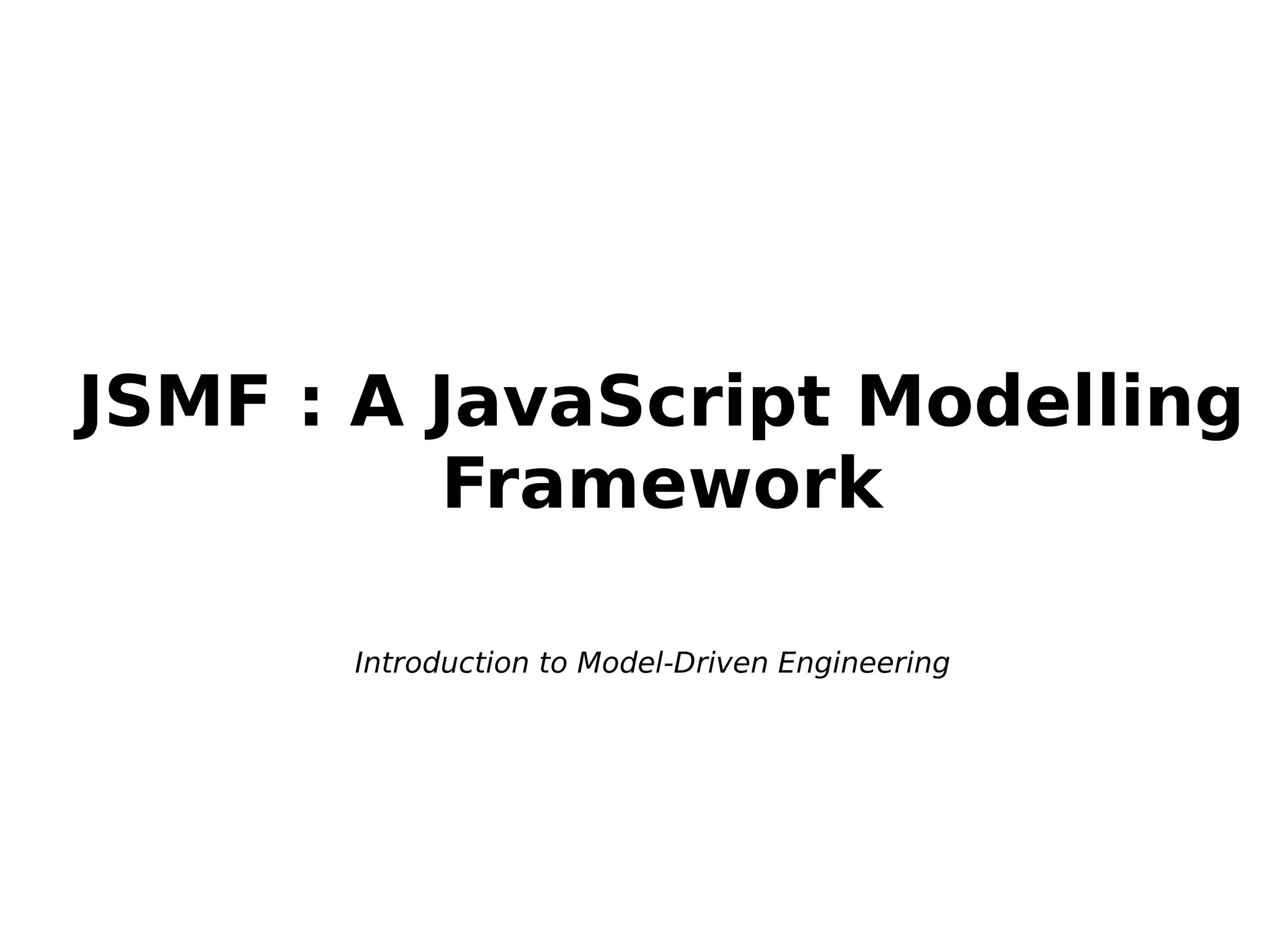 JSMF : A JavaScript Modelling Framework

Introduction to Model-Driven Engineering